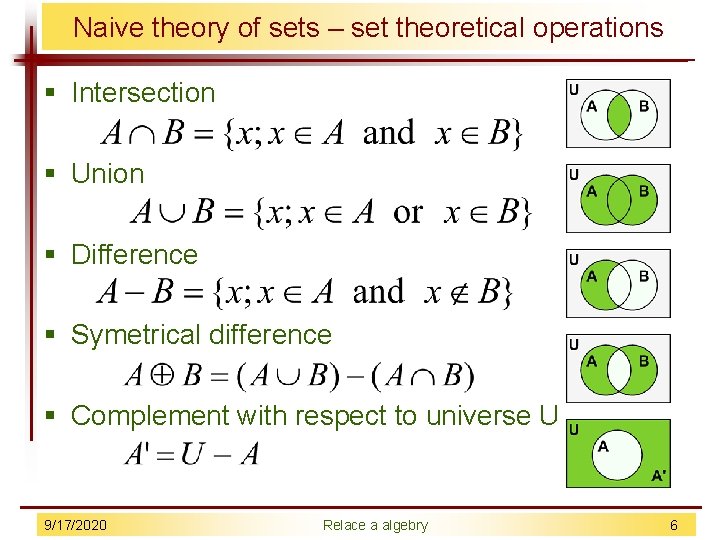 Naive theory of sets – set theoretical operations

▪ Intersection
$A \cap B = \{x; x \in A \text{ and } x \in B\}$

U A B

▪ Union
$A \cup B = \{x; x \in A \text{ or } x \in B\}$

U A B

▪ Difference
$A - B = \{x; x \in A \text{ and } x \notin B\}$

U A B

▪ Symetrical difference
$A \oplus B = (A \cup B) - (A \cap B)$

U A B

▪ Complement with respect to universe U
$A' = U - A$

U A A'

9/17/2020 Relace a algebry 6